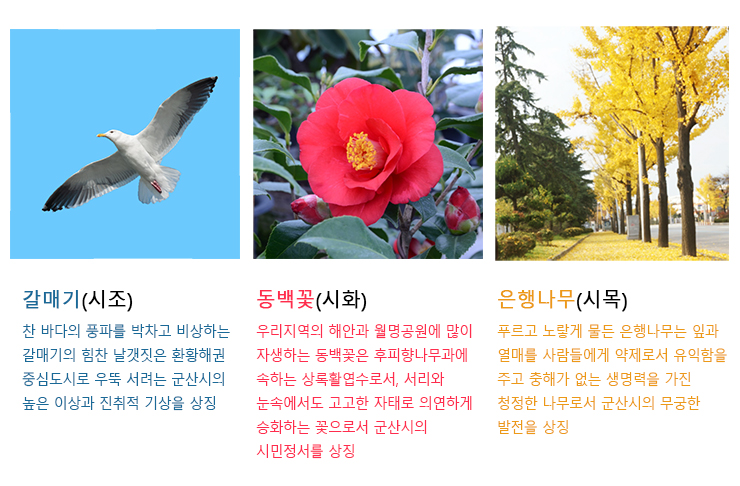 갈매기(시조)

찬 바다의 풍파를 박차고 비상하는 갈매기의 힘찬 날갯짓은 환황해권 중심도시로 우뚝 서려는 군산시의 높은 이상과 진취적 기상을 상징

동백꽃(시화)

우리지역의 해안과 월명공원에 많이 자생하는 동백꽃은 후피향나무과에 속하는 상록활엽수로서, 서리와 눈속에서도 고고한 자태로 의연하게 승화하는 꽃으로서 군산시의 시민정서를 상징

은행나무(시목)

푸르고 노랗게 물든 은행나무는 잎과 열매를 사람들에게 약제로서 유익함을 주고 충해가 없는 생명력을 가진 청정한 나무로서 군산시의 무궁한 발전을 상징